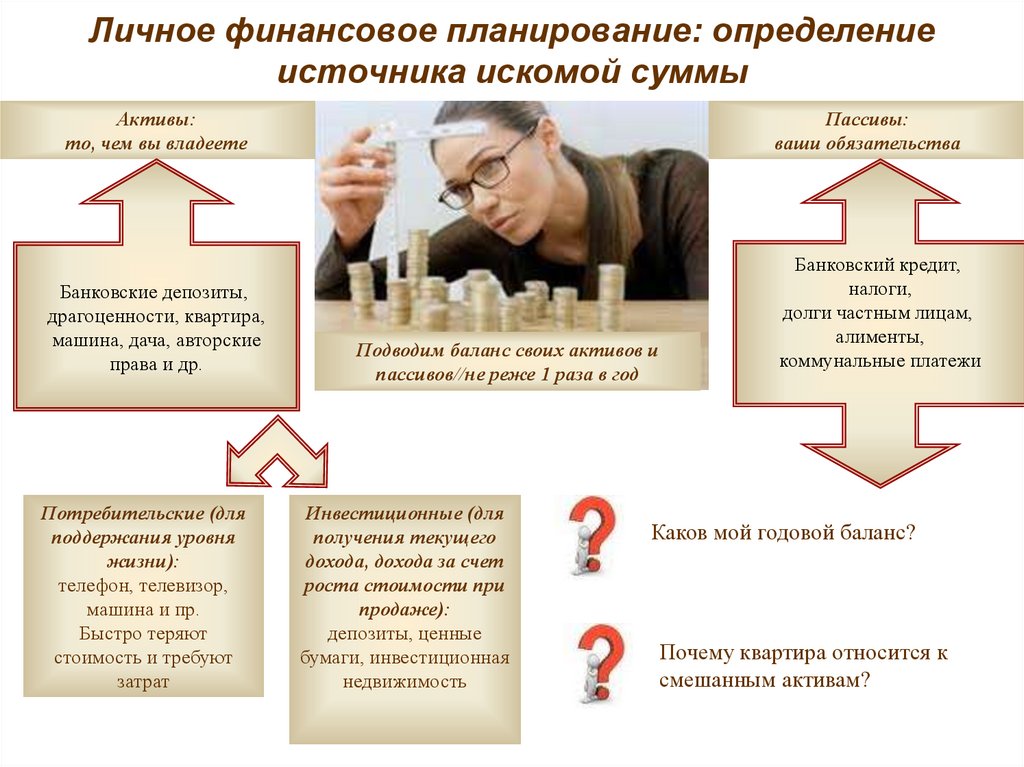 Личное финансовое планирование: определение источника искомой суммы

Активы:
то, чем вы владеете

Пассивы:
ваши обязательства

Банковские депозиты, драгоценности, квартира, машина, дача, авторские права и др.

Подводим баланс своих активов и пассивов//не реже 1 раза в год

Банковский кредит, налоги, долги частным лицам, алименты, коммунальные платежи

Потребительские (для поддержания уровня жизни):
телефон, телевизор, машина и пр.
Быстро теряют стоимость и требуют затрат

Инвестиционные (для получения текущего дохода, дохода за счет роста стоимости при продаже):
депозиты, ценные бумаги, инвестиционная недвижимость

Каков мой годовой баланс?

Почему квартира относится к смешанным активам?